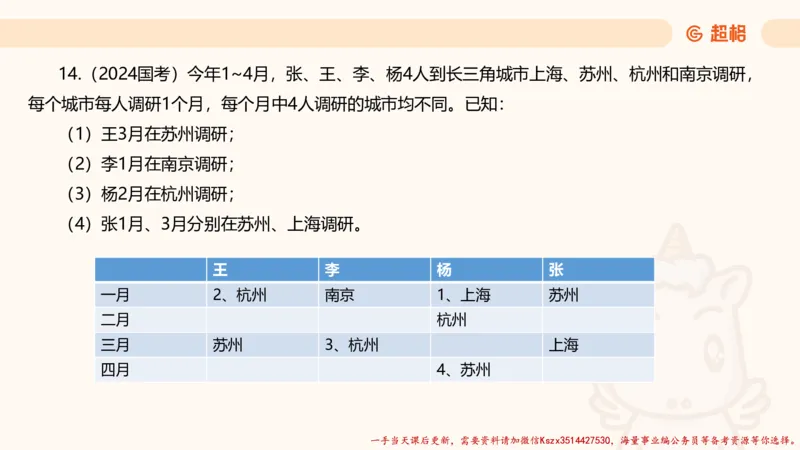 超格

14.（2024国考）今年1~4月，张、王、李、杨4人到长三角城市上海、苏州、杭州和南京调研，每个城市每人调研1个月，每个月中4人调研的城市均不同。已知：

（1）王3月在苏州调研；

（2）李1月在南京调研；

（3）杨2月在杭州调研；

（4）张1月、3月分别在苏州、上海调研。

| | 王 | 李 | 杨 | 张 |
|---|---|---|---|---|
| 一月 | 2、杭州 | 南京 | 1、上海 | 苏州 |
| 二月 | | | 杭州 | |
| 三月 | 苏州 | 3、杭州 | | 上海 |
| 四月 | | | 4、苏州 | |

一手当天课后更新，需要资料请加微信Kszx3514427530，海量事业编公务员等备考资源等你选择。